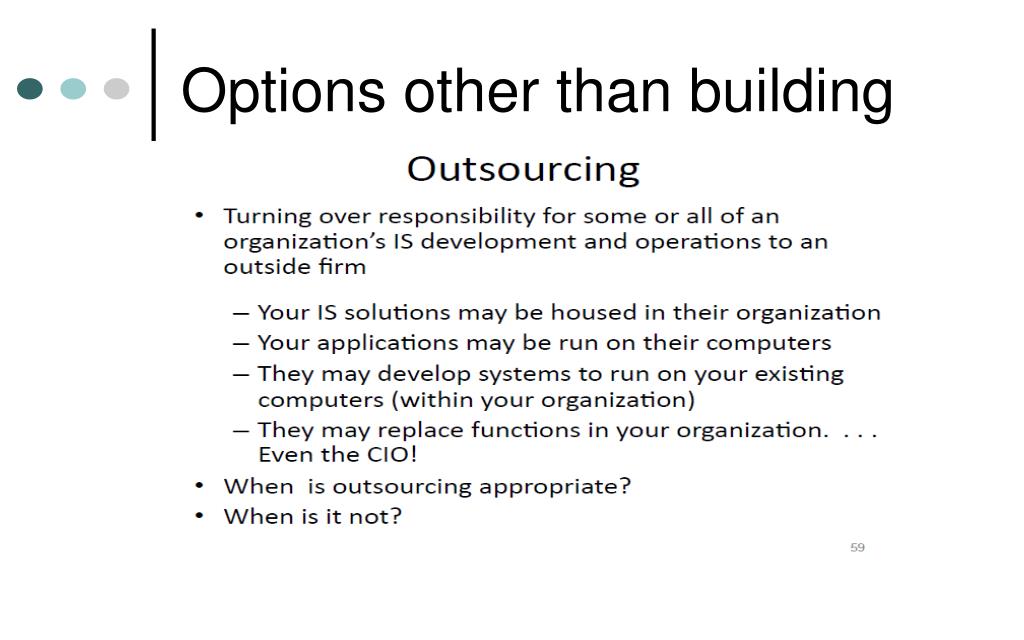 Options other than building

Outsourcing

• Turning over responsibility for some or all of an organization's IS development and operations to an outside firm

– Your IS solutions may be housed in their organization
– Your applications may be run on their computers
– They may develop systems to run on your existing computers (within your organization)
– They may replace functions in your organization. . . . Even the CIO!

• When is outsourcing appropriate?
• When is it not?

59